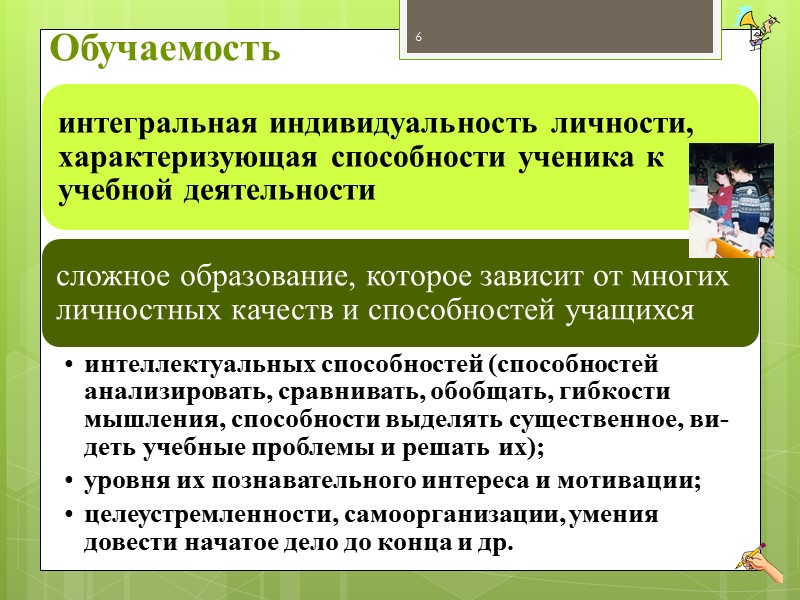 Обучаемость

6

интегральная индивидуальность личности, характеризующая способности ученика к учебной деятельности

сложное образование, которое зависит от многих личностных качеств и способностей учащихся

• интеллектуальных способностей (способностей анализировать, сравнивать, обобщать, гибкости мышления, способности выделять существенное, видеть учебные проблемы и решать их);
• уровня их познавательного интереса и мотивации;
• целеустремленности, самоорганизации, умения довести начатое дело до конца и др.